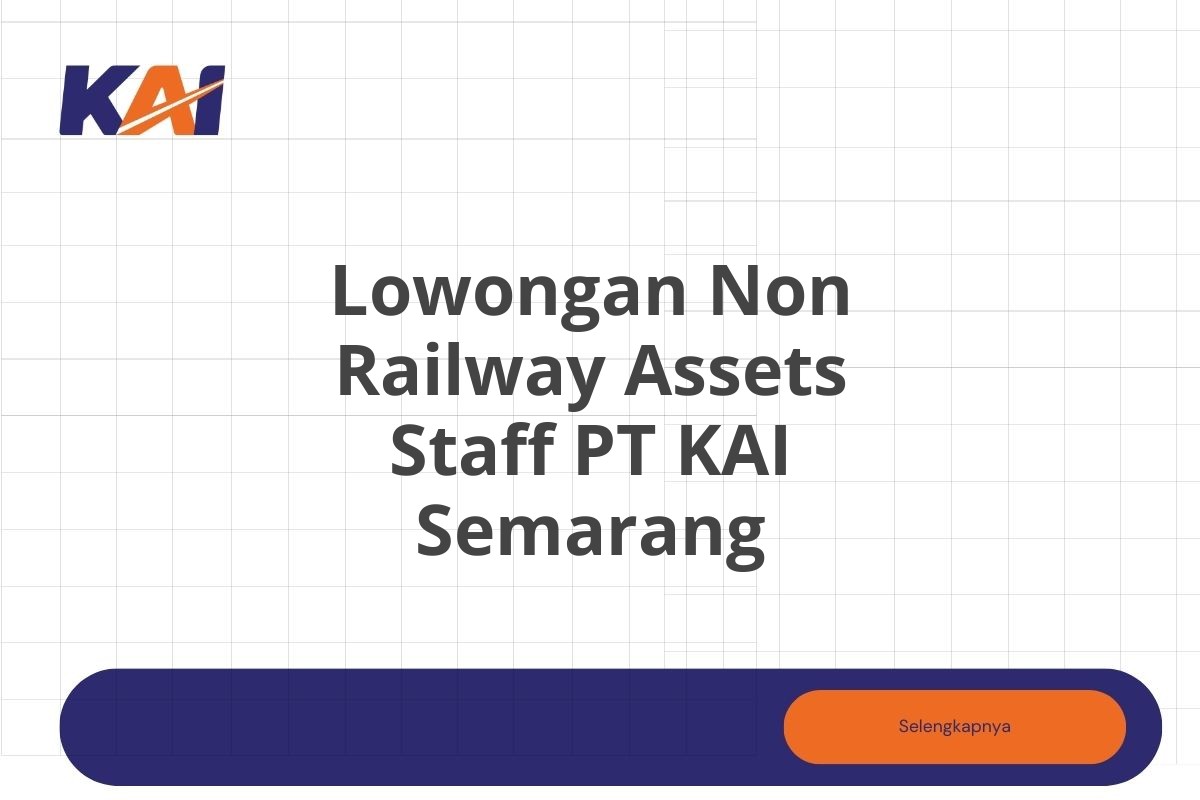 KAI

Lowongan Non Railway Assets Staff PT KAI Semarang

Selengkapnya